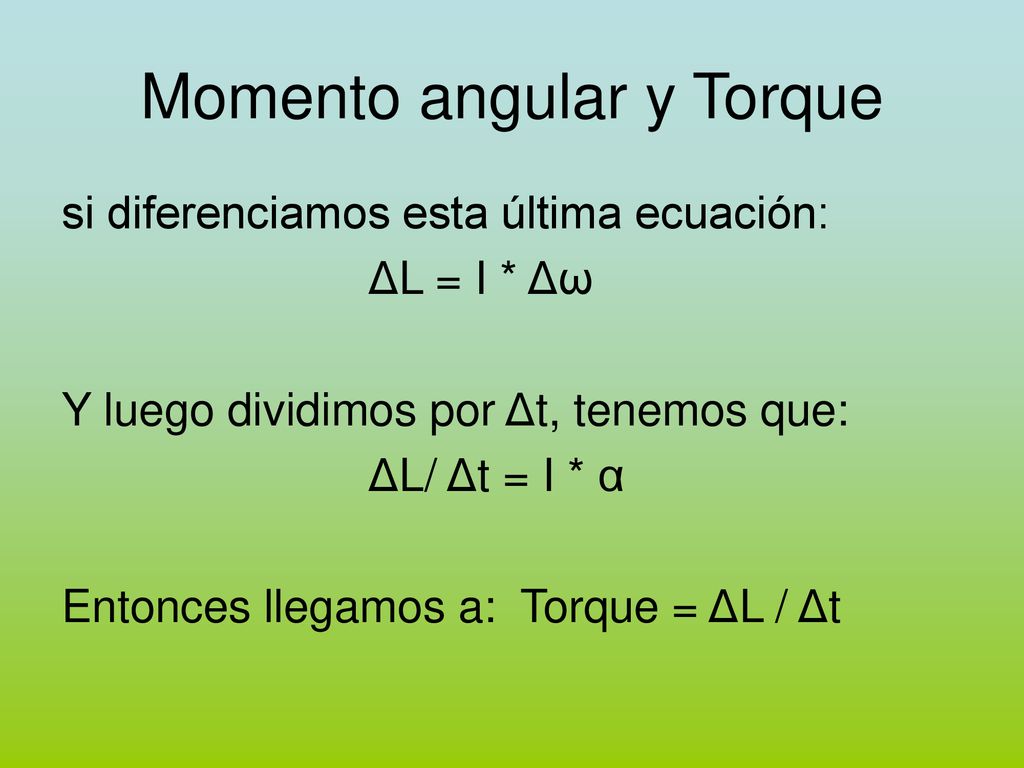 Momento angular y Torque

si diferenciamos esta última ecuación:

$\Delta L = I * \Delta\omega$

Y luego dividimos por $\Delta t$, tenemos que:

$\Delta L / \Delta t = I * \alpha$

Entonces llegamos a: Torque = $\Delta L / \Delta t$